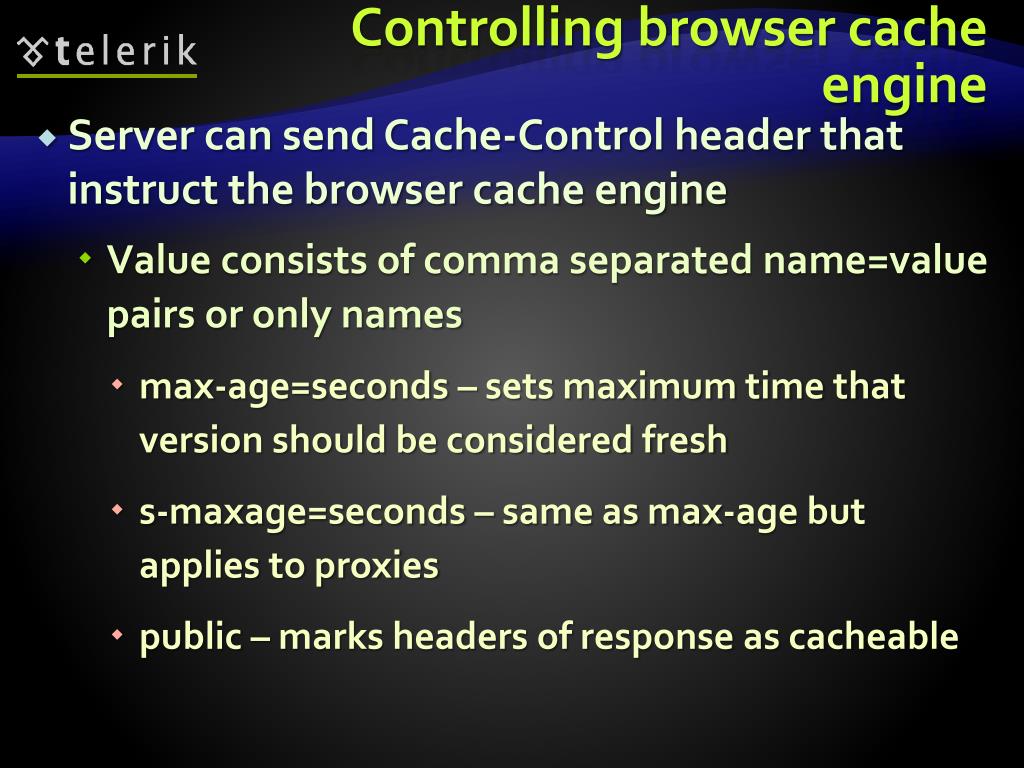 telerik

Controlling browser cache engine

Server can send Cache-Control header that instruct the browser cache engine

Value consists of comma separated name=value pairs or only names

max-age=seconds – sets maximum time that version should be considered fresh

s-maxage=seconds – same as max-age but applies to proxies

public – marks headers of response as cacheable